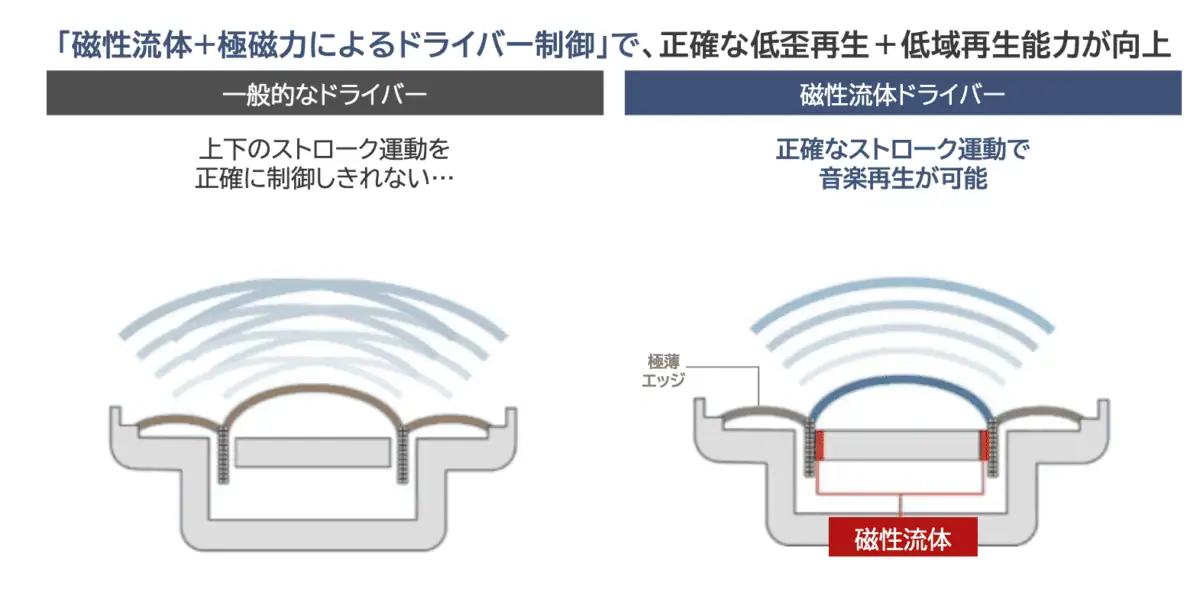 「磁性流体＋極磁力によるドライバー制御」で、正確な低歪再生＋低域再生能力が向上

一般的なドライバー

上下のストローク運動を
正確に制御しきれない…

磁性流体ドライバー

正確なストローク運動で
音楽再生が可能

極薄
エッジ

磁性流体